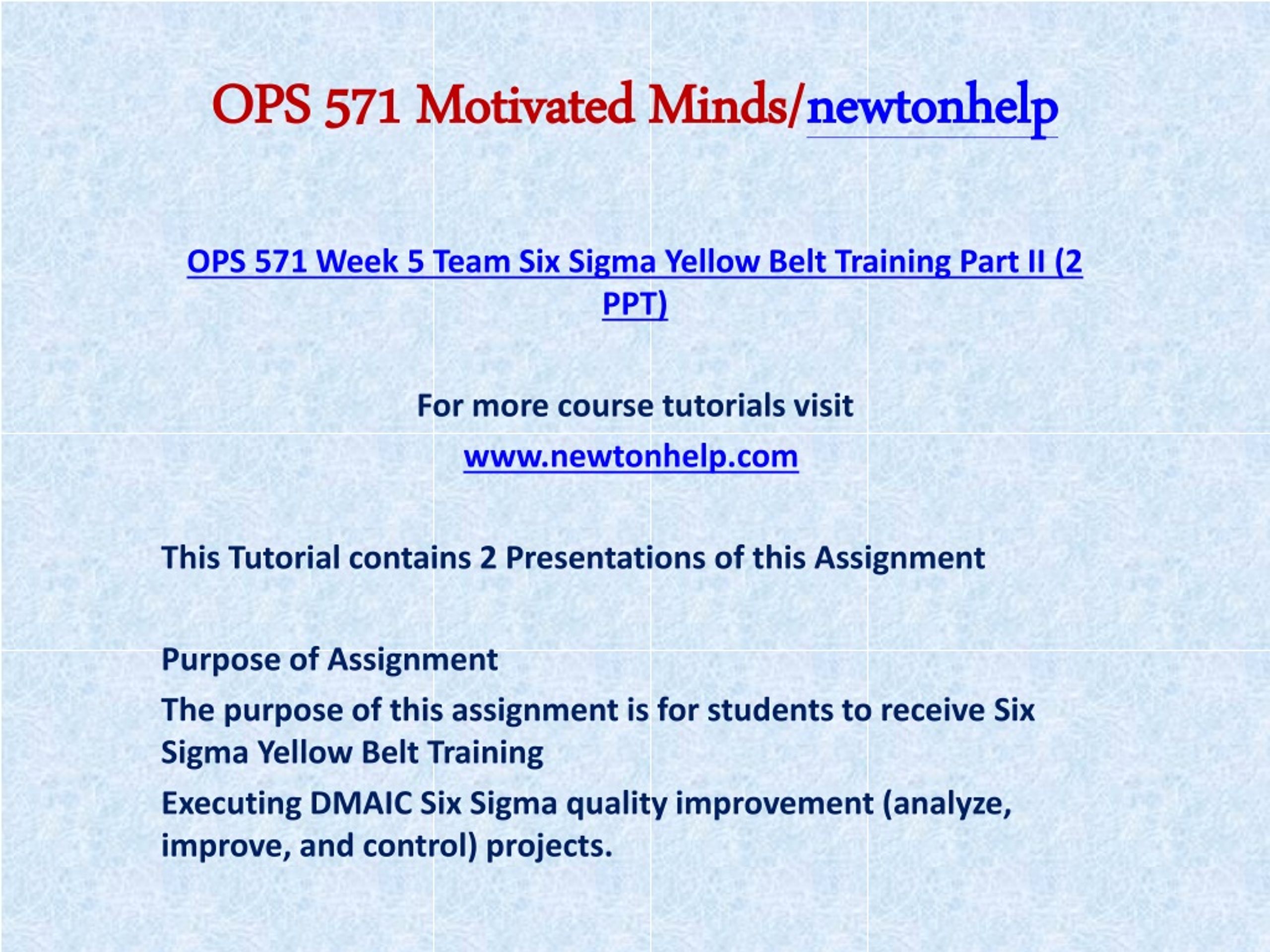 OPS 571 Motivated Minds/newtonhelp

OPS 571 Week 5 Team Six Sigma Yellow Belt Training Part II (2 PPT)

For more course tutorials visit

www.newtonhelp.com

This Tutorial contains 2 Presentations of this Assignment

Purpose of Assignment

The purpose of this assignment is for students to receive Six Sigma Yellow Belt Training

Executing DMAIC Six Sigma quality improvement (analyze, improve, and control) projects.